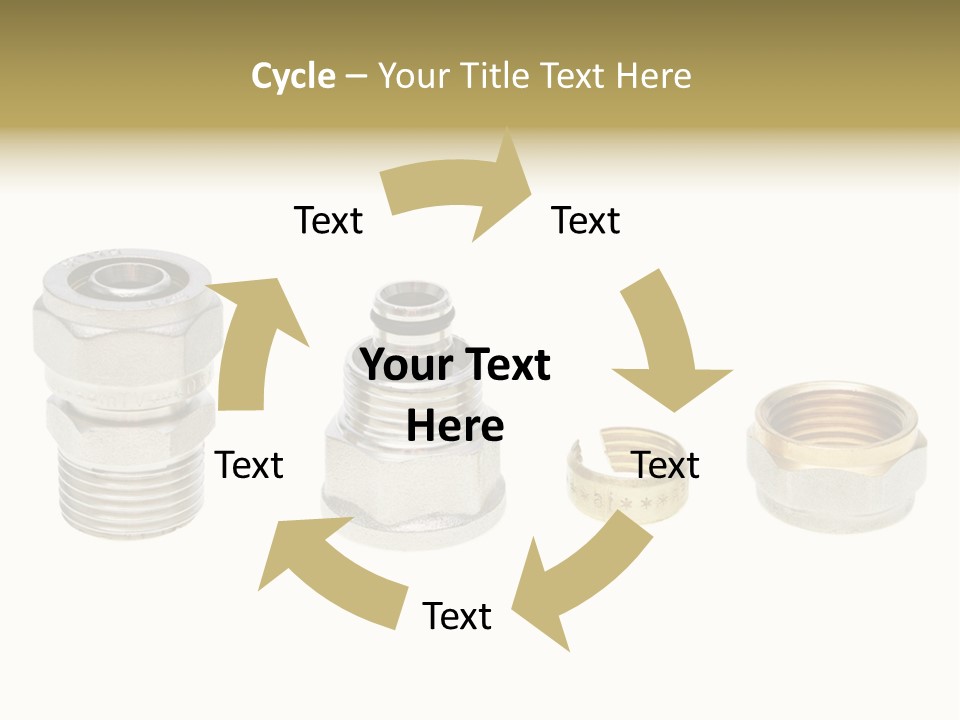 Cycle – Your Title Text Here

Text

Text

Your Text Here

Text

Text

Text